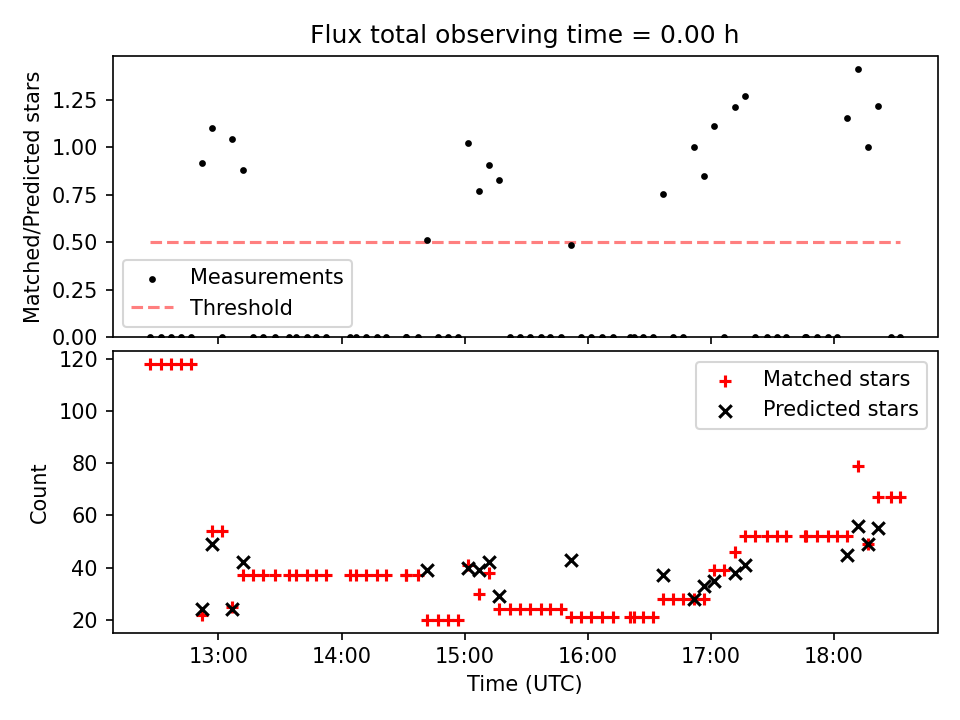 Flux total observing time = 0.00 h

Matched/Predicted stars

1.25
1.00
0.75
0.50
0.25
0.00

Measurements
Threshold

Count

120
100
80
60
40
20

Matched stars
Predicted stars

13:00
14:00
15:00
16:00
17:00
18:00

Time (UTC)